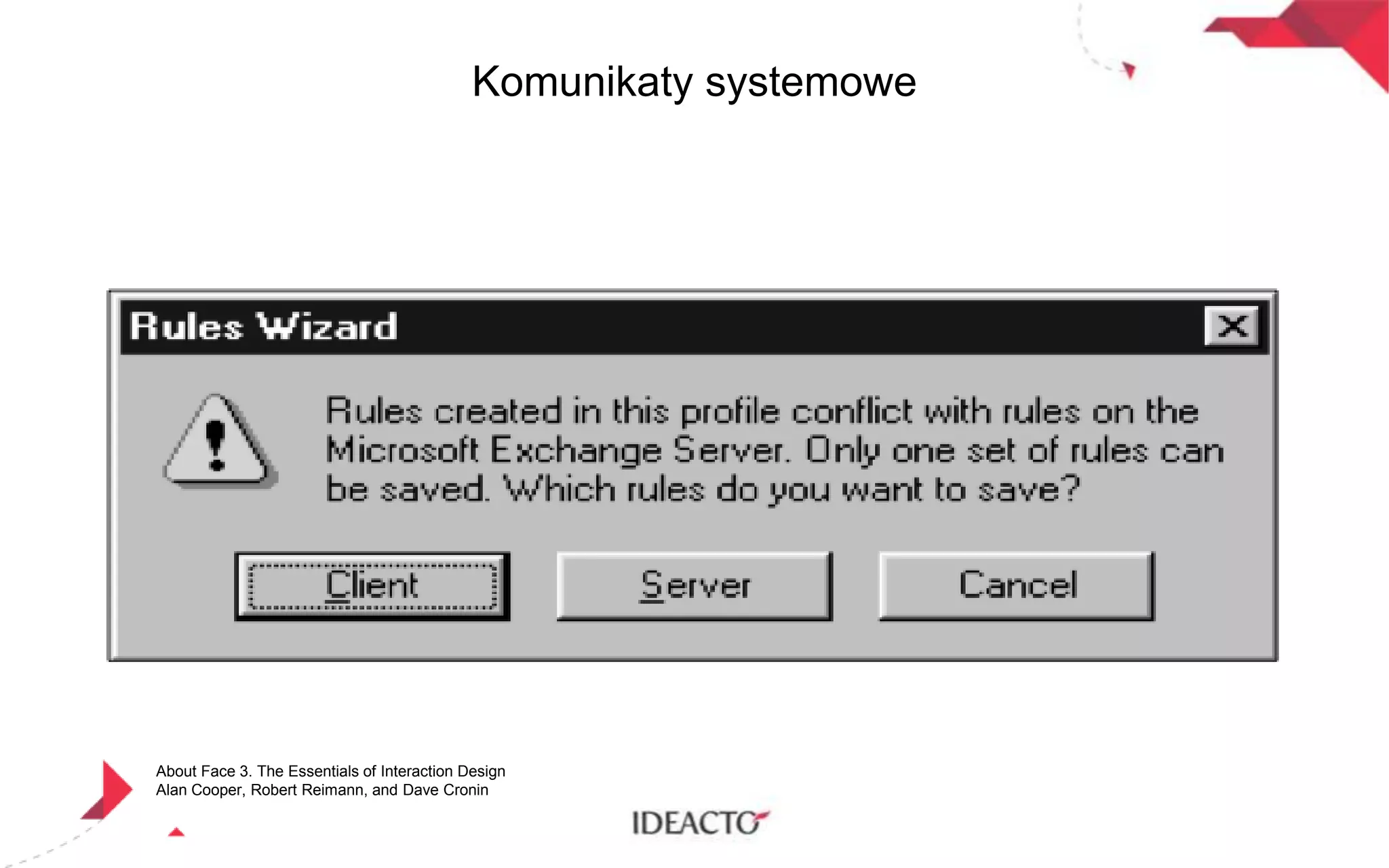 Komunikaty systemowe

Rules Wizard

Rules created in this profile conflict with rules on the Microsoft Exchange Server. Only one set of rules can be saved. Which rules do you want to save?

Client

Server

Cancel

About Face 3. The Essentials of Interaction Design
Alan Cooper, Robert Reimann, and Dave Cronin

IDEACTO